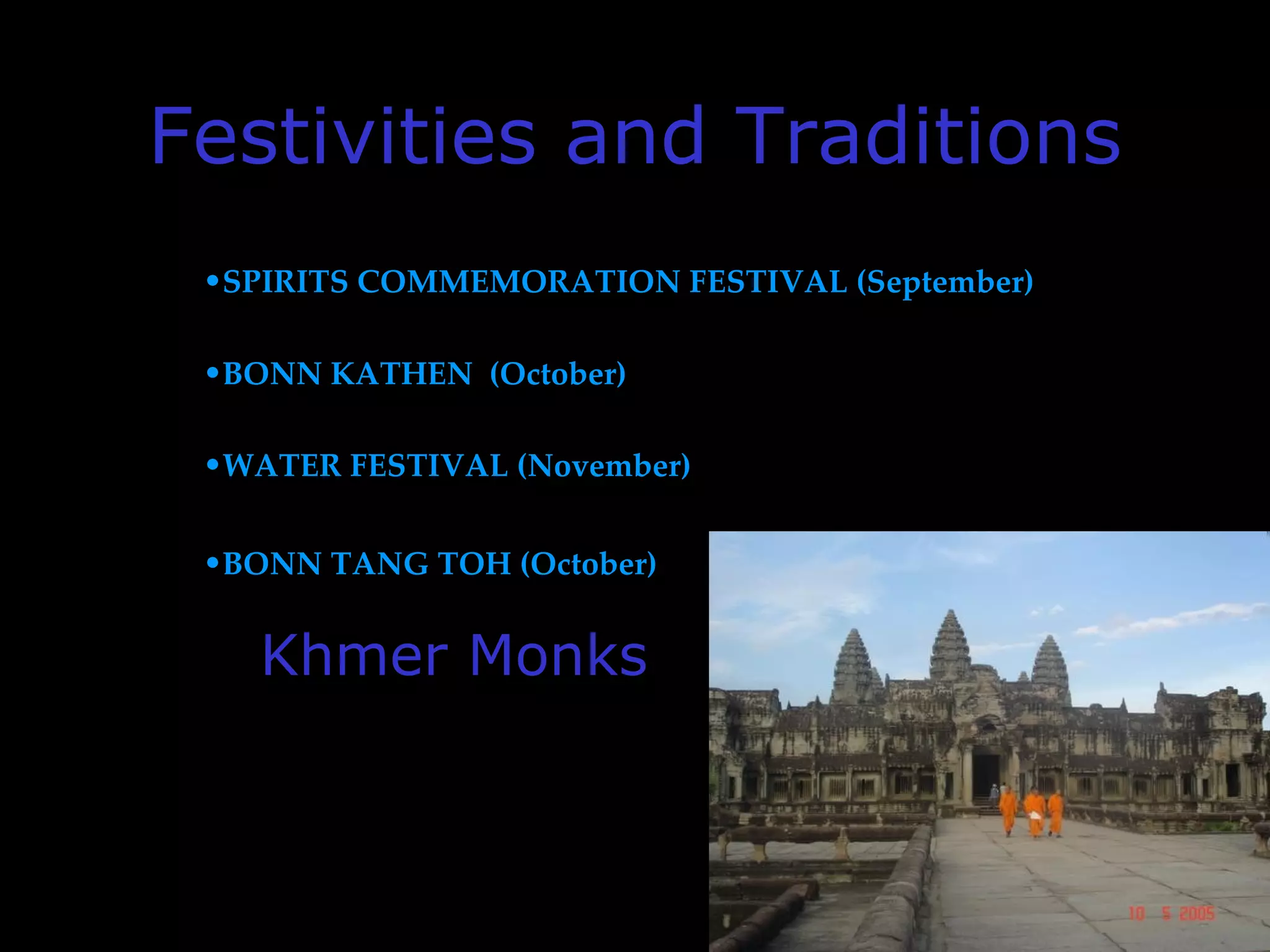 Festivities and Traditions

•SPIRITS COMMEMORATION FESTIVAL (September)

•BONN KATHEN (October)

•WATER FESTIVAL (November)

•BONN TANG TOH (October)

Khmer Monks

10 5 2005